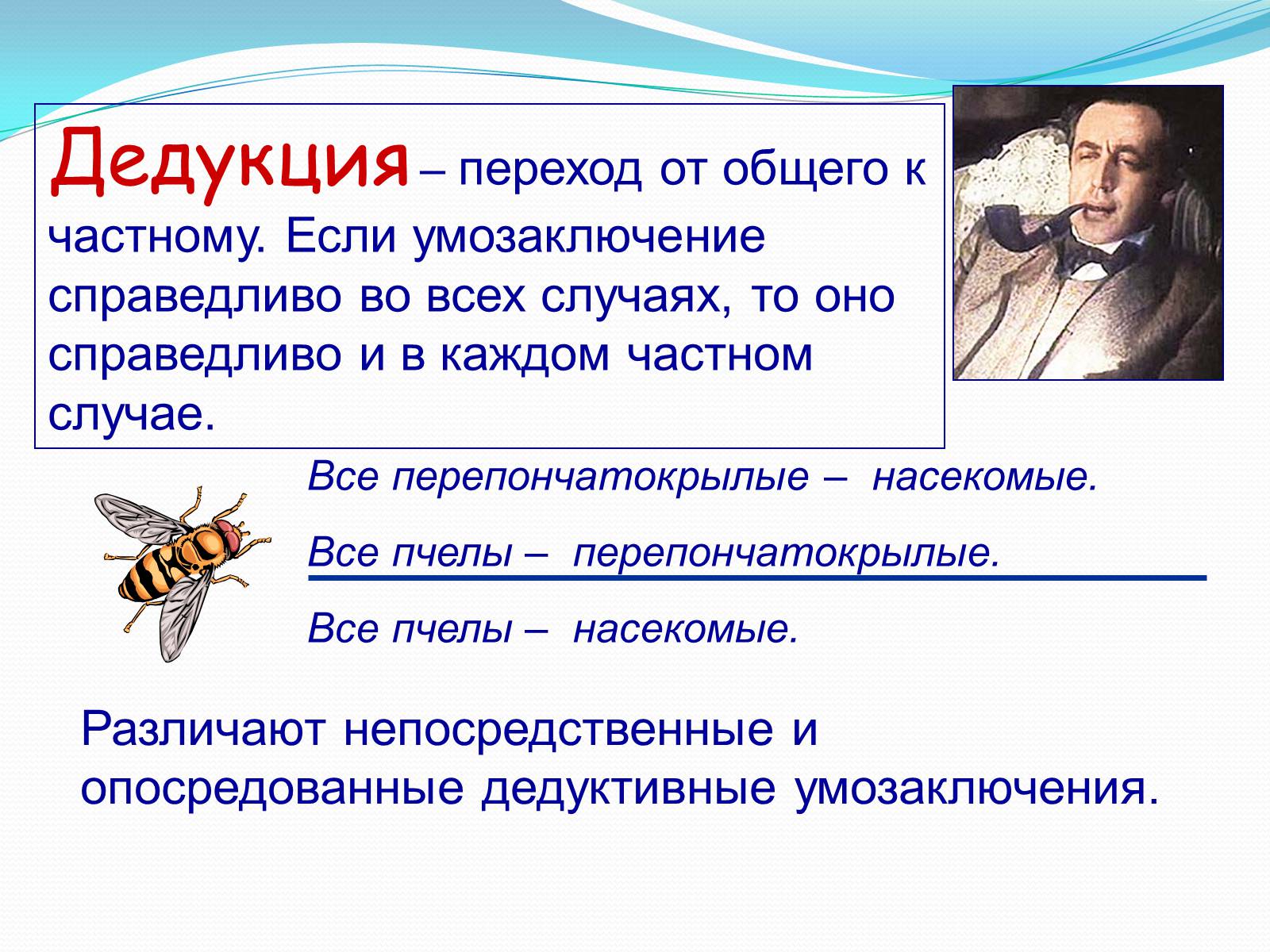 Дедукция – переход от общего к частному. Если умозаключение справедливо во всех случаях, то оно справедливо и в каждом частном случае.

Все перепончатокрылые – насекомые.

Все пчелы – перепончатокрылые.

Все пчелы – насекомые.

Различают непосредственные и опосредованные дедуктивные умозаключения.